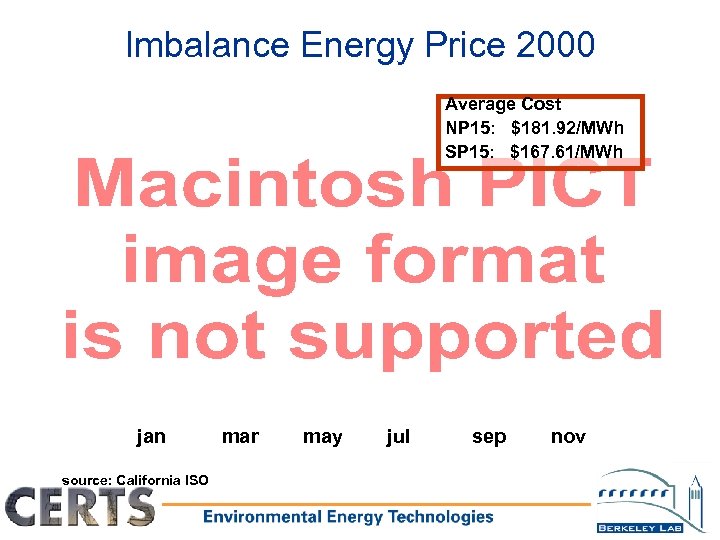 Imbalance Energy Price 2000

Average Cost
NP15: $181.92/MWh
SP15: $167.61/MWh

Macintosh PICT image format is not supported

jan mar may jul sep nov

source: California ISO

CERTS

Environmental Energy Technologies

BERKELEY LAB